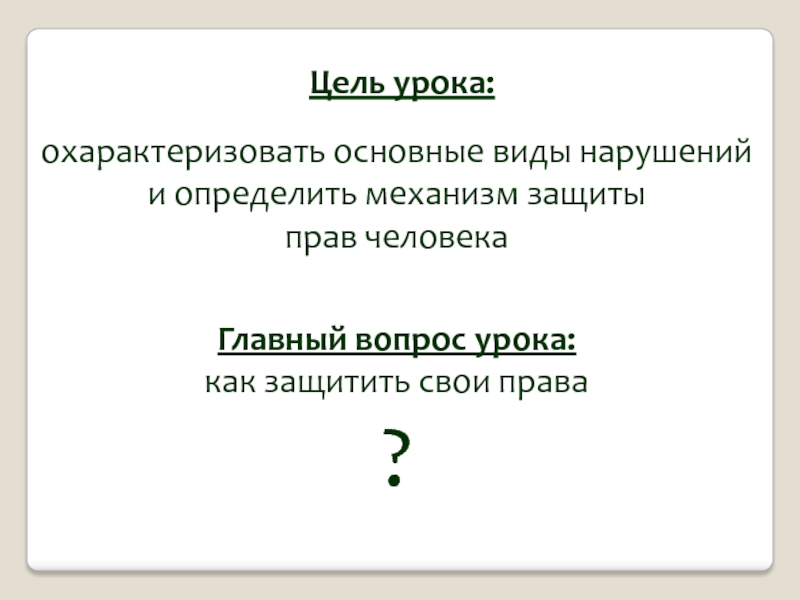 Цель урока:

охарактеризовать основные виды нарушений и определить механизм защиты прав человека

Главный вопрос урока:
как защитить свои права

?